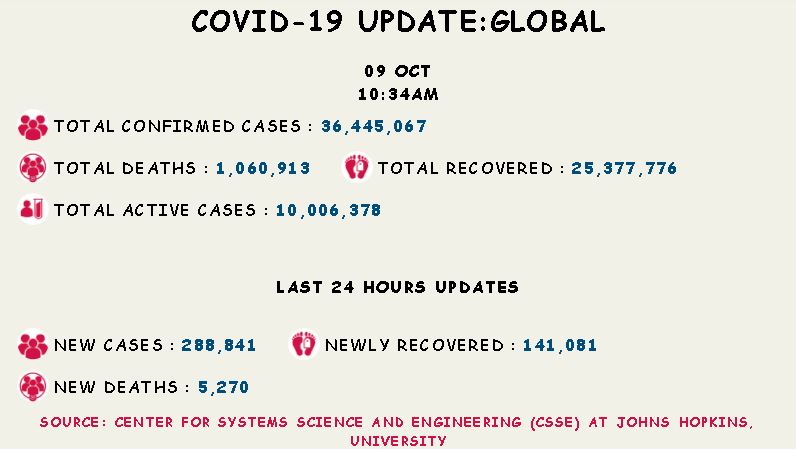 COVID-19 UPDATE:GLOBAL

09 OCT
10:34AM

TOTAL CONFIRMED CASES : 36,445,067

TOTAL DEATHS : 1,060,913

TOTAL RECOVERED : 25,377,776

TOTAL ACTIVE CASES : 10,006,378

LAST 24 HOURS UPDATES

NEW CASES : 288,841

NEWLY RECOVERED : 141,081

NEW DEATHS : 5,270

SOURCE: CENTER FOR SYSTEMS SCIENCE AND ENGINEERING (CSSE) AT JOHNS HOPKINS, UNIVERSITY